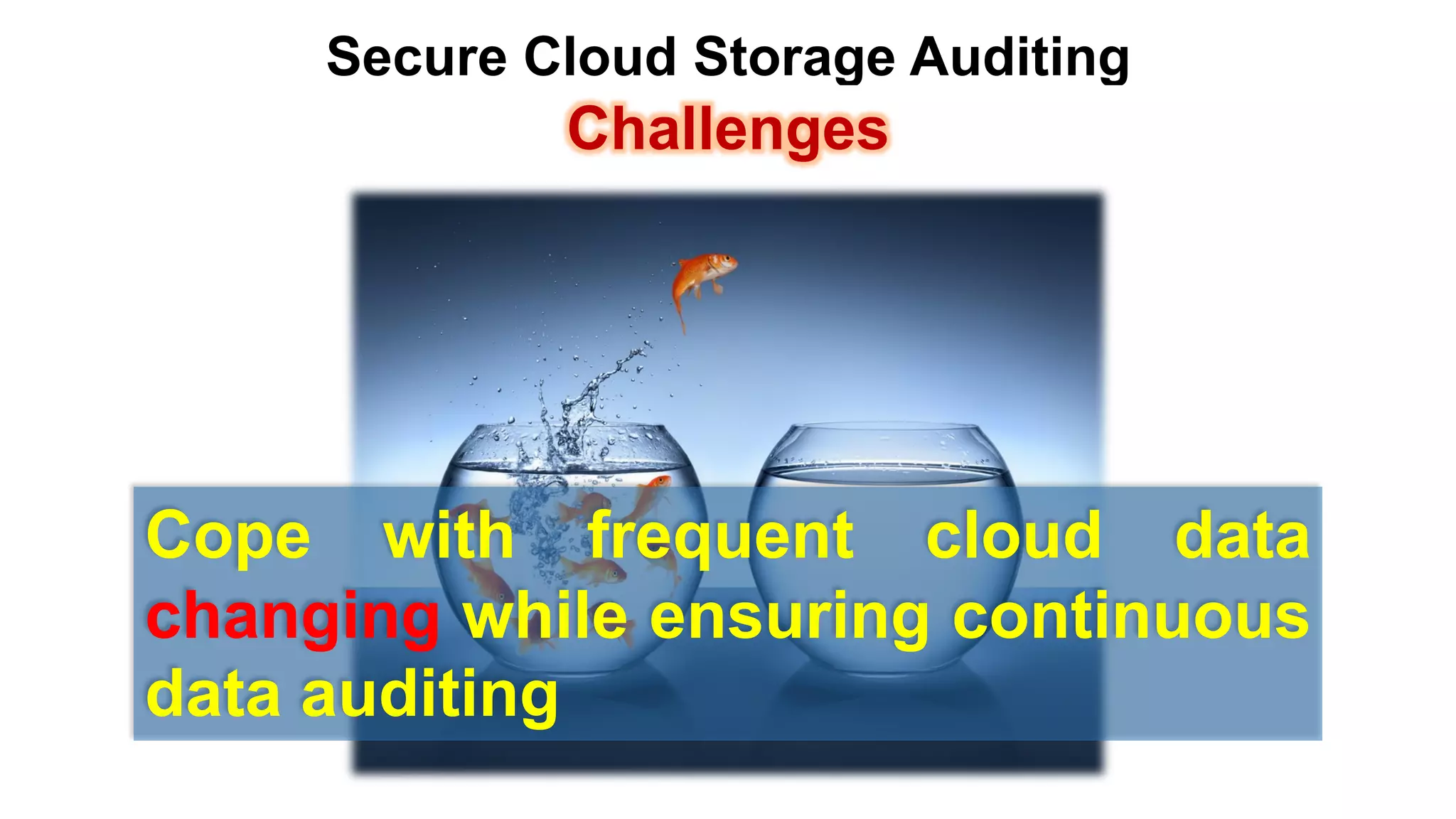 Secure Cloud Storage Auditing

Challenges

Cope with frequent cloud data changing while ensuring continuous data auditing